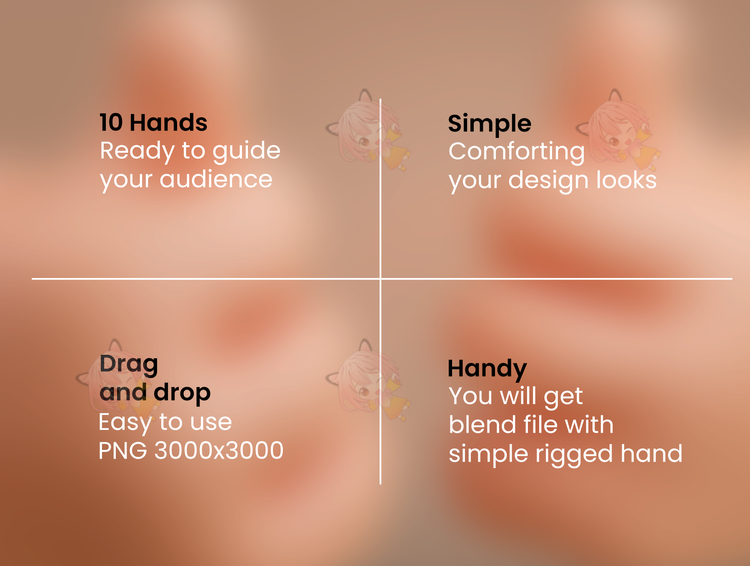 10 Hands
Ready to guide your audience

Simple
Comforting your design looks

Drag and drop
Easy to use
PNG 3000x3000

Handy
You will get blend file with simple rigged hand